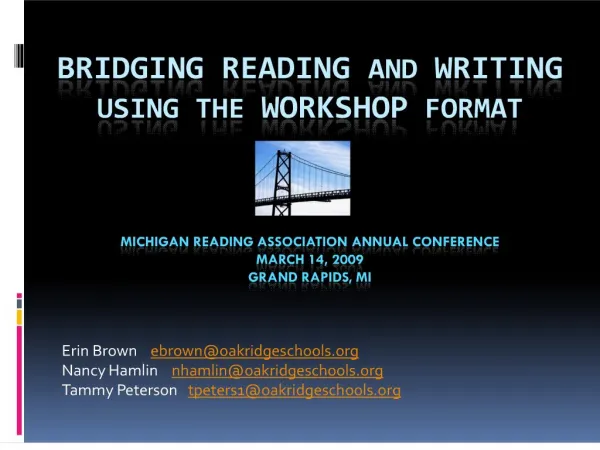 BRIDGING READING AND WRITING USING THE WORKSHOP FORMAT

MICHIGAN READING ASSOCIATION ANNUAL CONFERENCE
MARCH 14, 2009
GRAND RAPIDS, MI

Erin Brown ebrown@oakridgeschools.org
Nancy Hamlin nhamlin@oakridgeschools.org
Tammy Peterson tpeters1@oakridgeschools.org